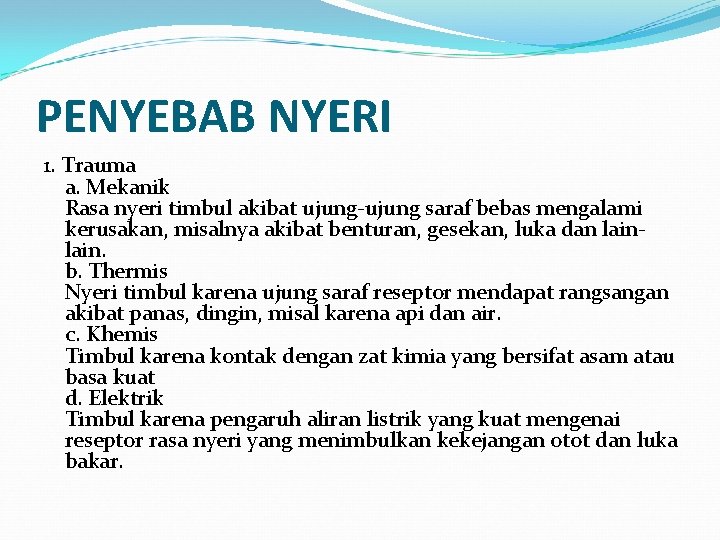 PENYEBAB NYERI

1. Trauma
a. Mekanik
Rasa nyeri timbul akibat ujung-ujung saraf bebas mengalami kerusakan, misalnya akibat benturan, gesekan, luka dan lain-lain.
b. Thermis
Nyeri timbul karena ujung saraf reseptor mendapat rangsangan akibat panas, dingin, misal karena api dan air.
c. Khemis
Timbul karena kontak dengan zat kimia yang bersifat asam atau basa kuat
d. Elektrik
Timbul karena pengaruh aliran listrik yang kuat mengenai reseptor rasa nyeri yang menimbulkan kekejangan otot dan luka bakar.